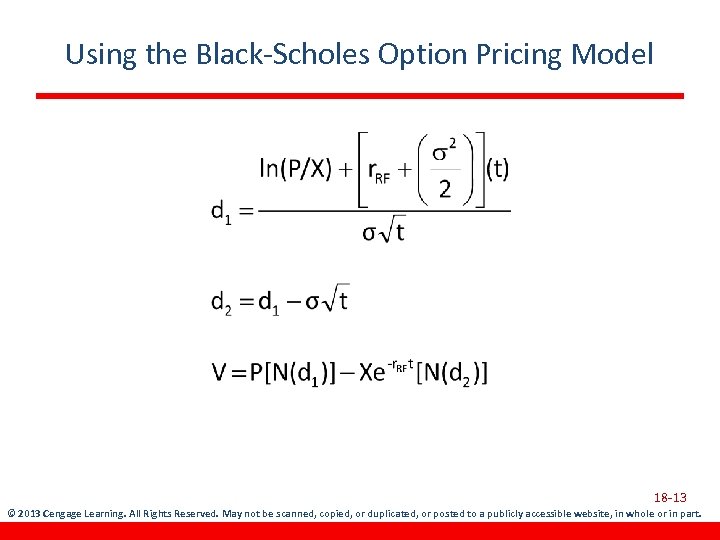 Using the Black-Scholes Option Pricing Model

$d_1 = \frac{\ln(P/X) + \left[r_{RF} + \left(\frac{\sigma^2}{2}\right)\right](t)}{\sigma\sqrt{t}}$

$d_2 = d_1 - \sigma\sqrt{t}$

$V = P[N(d_1)] - Xe^{-r_{RF}t}[N(d_2)]$

18-13

© 2013 Cengage Learning. All Rights Reserved. May not be scanned, copied, or duplicated, or posted to a publicly accessible website, in whole or in part.